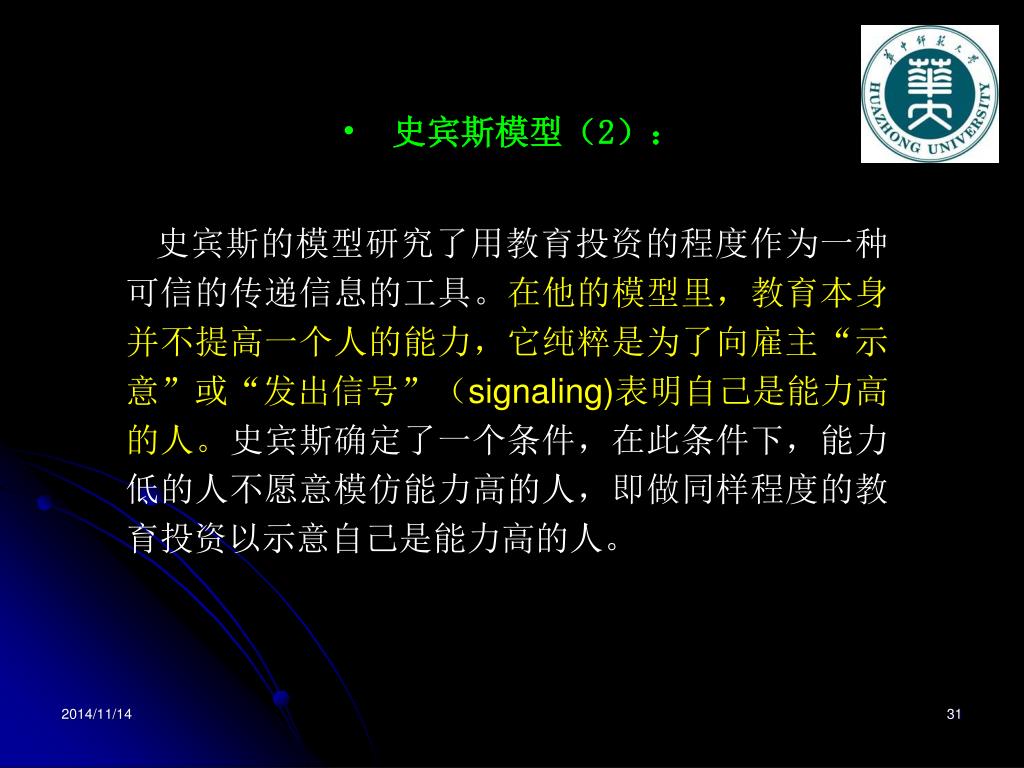 华中科技大学
HUAZHONG UNIVERSITY

• 史宾斯模型（2）：

史宾斯的模型研究了用教育投资的程度作为一种可信的传递信息的工具。在他的模型里，教育本身并不提高一个人的能力，它纯粹是为了向雇主“示意”或“发出信号”（signaling)表明自己是能力高的人。史宾斯确定了一个条件，在此条件下，能力低的人不愿意模仿能力高的人，即做同样程度的教育投资以示意自己是能力高的人。

2014/11/14

31